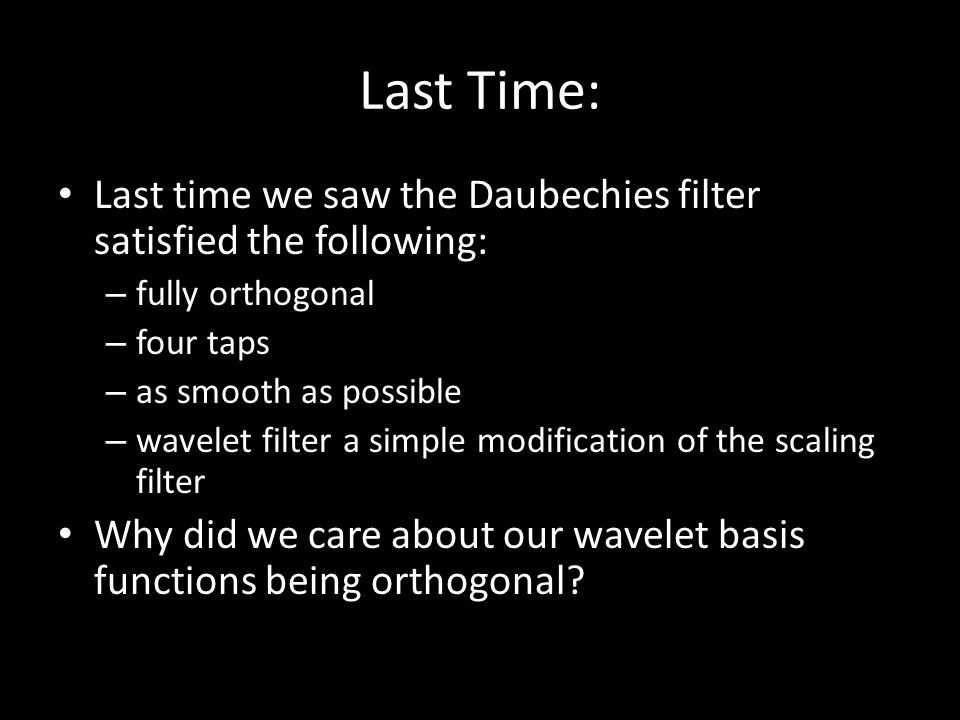 Last Time:

• Last time we saw the Daubechies filter satisfied the following:
– fully orthogonal
– four taps
– as smooth as possible
– wavelet filter a simple modification of the scaling filter
• Why did we care about our wavelet basis functions being orthogonal?